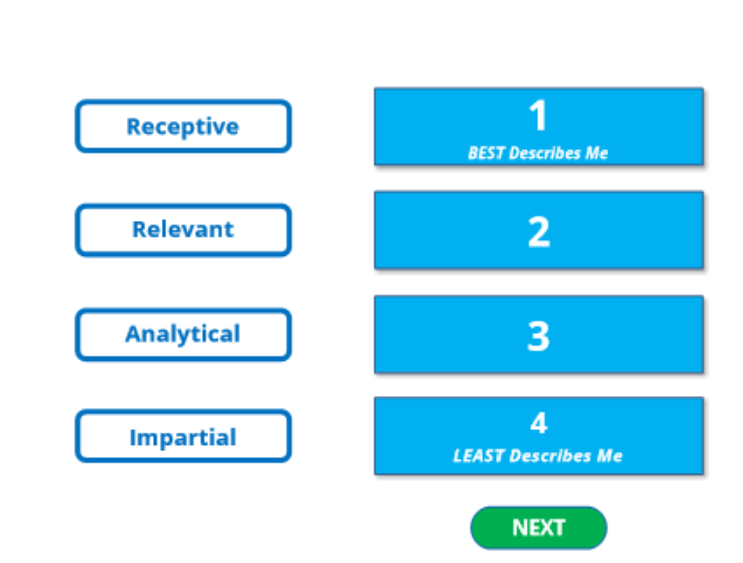 Receptive

Relevant

Analytical

Impartial

1
BEST Describes Me

2

3

4
LEAST Describes Me

NEXT